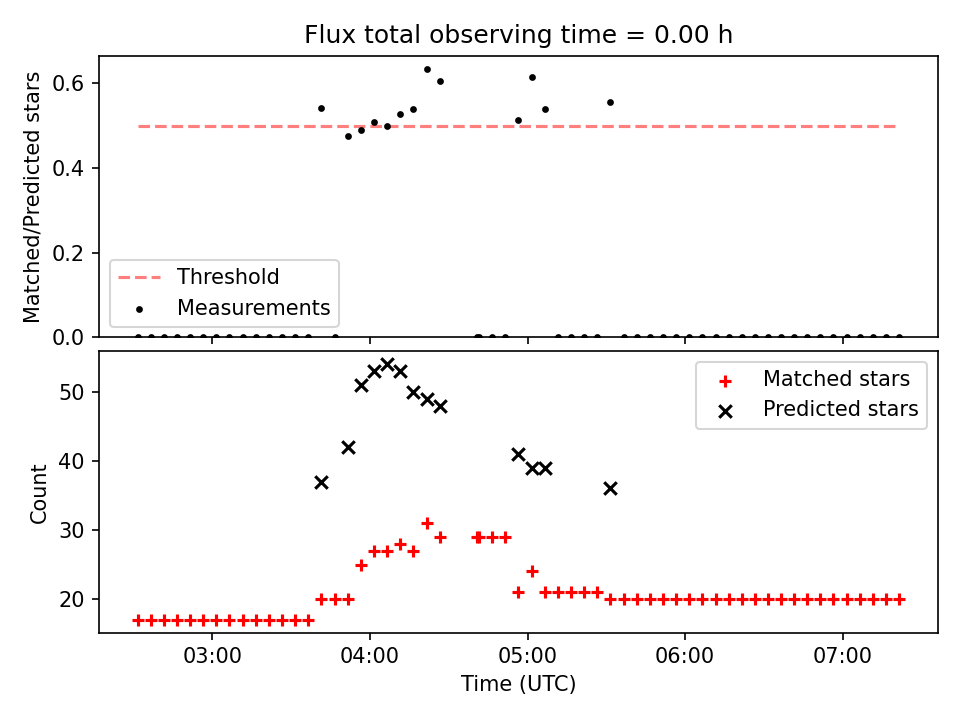 Flux total observing time = 0.00 h

Matched/Predicted stars

0.6
0.4
0.2
0.0

Threshold
Measurements

Count

50
40
30
20

Matched stars
Predicted stars

03:00
04:00
05:00
06:00
07:00

Time (UTC)